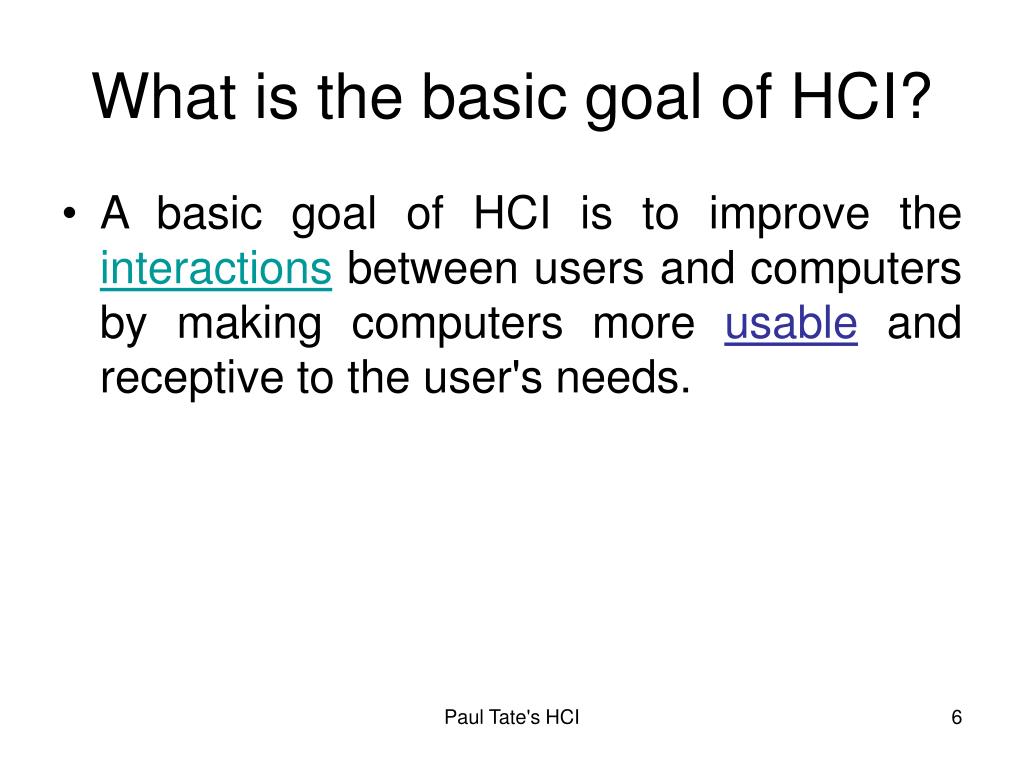 What is the basic goal of HCI?

• A basic goal of HCI is to improve the interactions between users and computers by making computers more usable and receptive to the user's needs.

Paul Tate's HCI

6